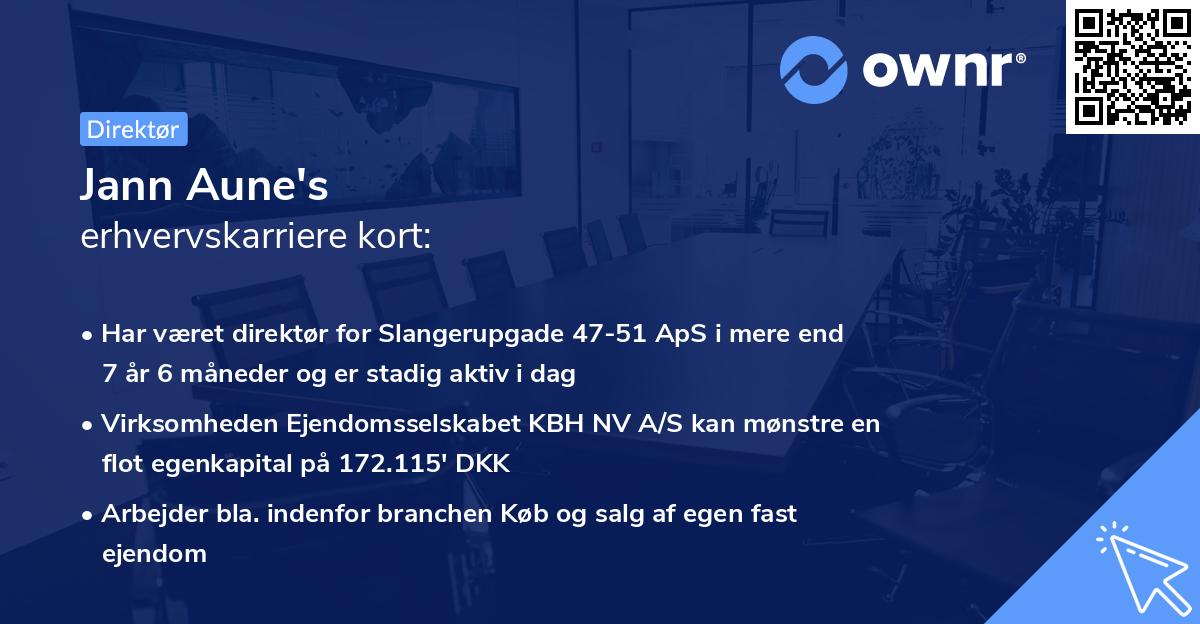 ownr®

Direktør

Jann Aune's
erhvervskarriere kort:

• Har været direktør for Slangerupgade 47-51 ApS i mere end 7 år 6 måneder og er stadig aktiv i dag

• Virksomheden Ejendomsselskabet KBH NV A/S kan mønstre en flot egenkapital på 172.115' DKK

• Arbejder bla. indenfor branchen Køb og salg af egen fast ejendom